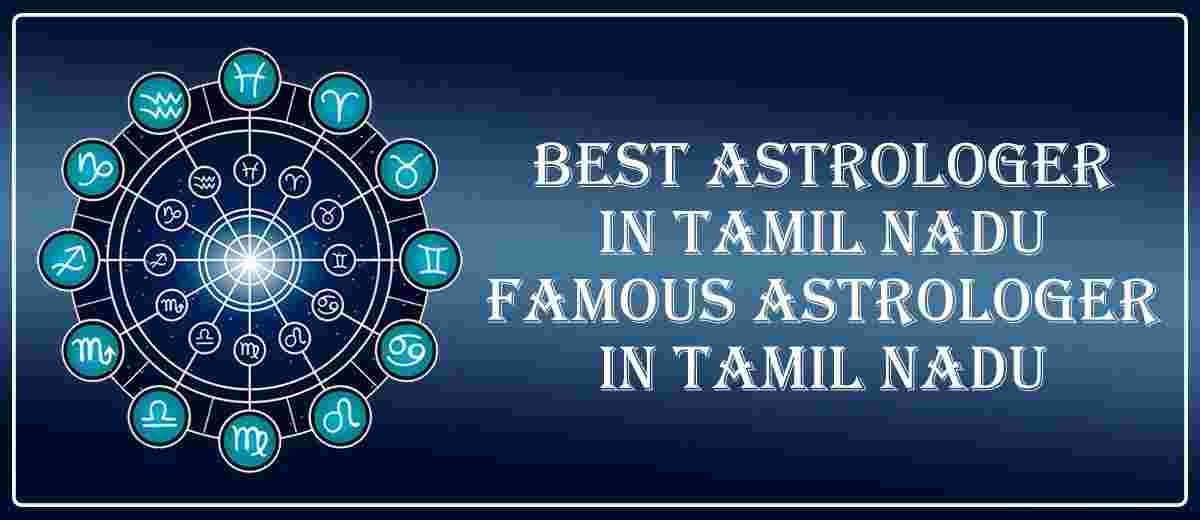 BEST ASTROLOGER IN TAMIL NADU FAMOUS ASTROLOGER IN TAMIL NADU